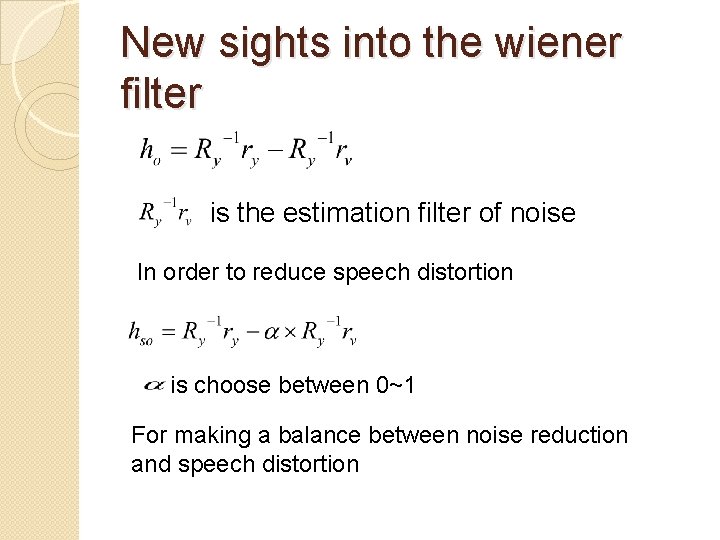 New sights into the wiener filter

$h_o = R_y^{-1} r_y - R_y^{-1} r_v$

$R_y^{-1} r_v$ is the estimation filter of noise

In order to reduce speech distortion

$h_{so} = R_y^{-1} r_y - \alpha \times R_y^{-1} r_v$

$\alpha$ is choose between 0~1

For making a balance between noise reduction and speech distortion